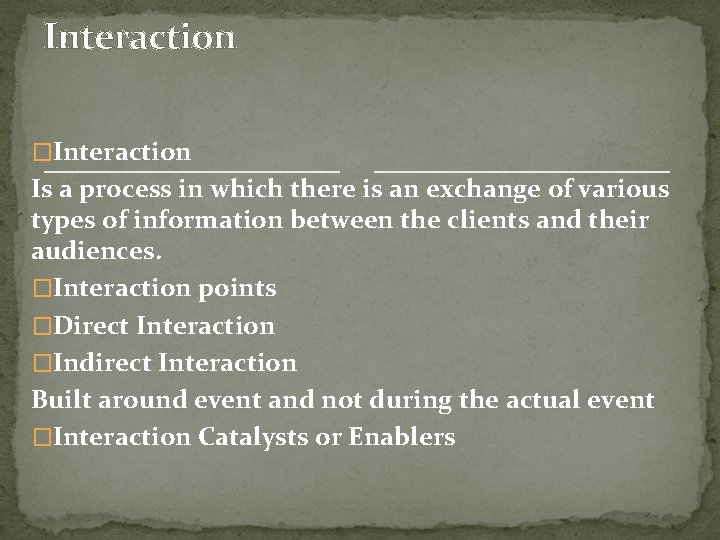 Interaction

□Interaction

Is a process in which there is an exchange of various types of information between the clients and their audiences.

□Interaction points

□Direct Interaction

□Indirect Interaction

Built around event and not during the actual event

□Interaction Catalysts or Enablers